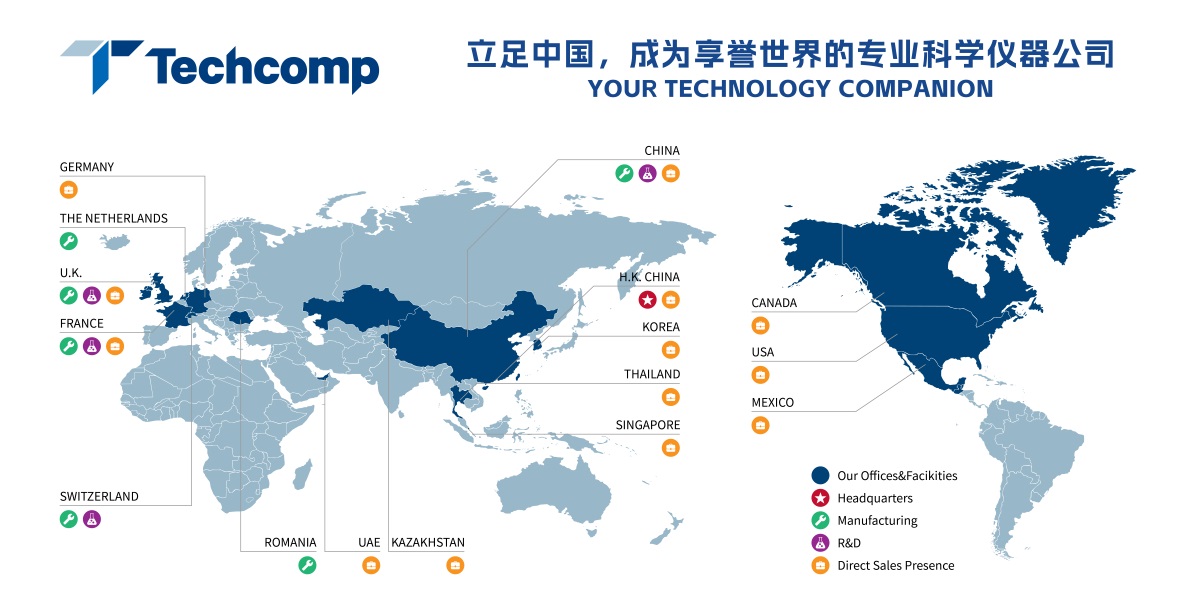 Techcomp

立足中国，成为享誉世界的专业科学仪器公司
YOUR TECHNOLOGY COMPANION

GERMANY

THE NETHERLANDS

U.K.

FRANCE

SWITZERLAND

ROMANIA

UAE

KAZAKHSTAN

CHINA

H.K. CHINA

KOREA

THAILAND

SINGAPORE

CANADA

USA

MEXICO

Our Offices&Facikities
Headquarters
Manufacturing
R&D
Direct Sales Presence